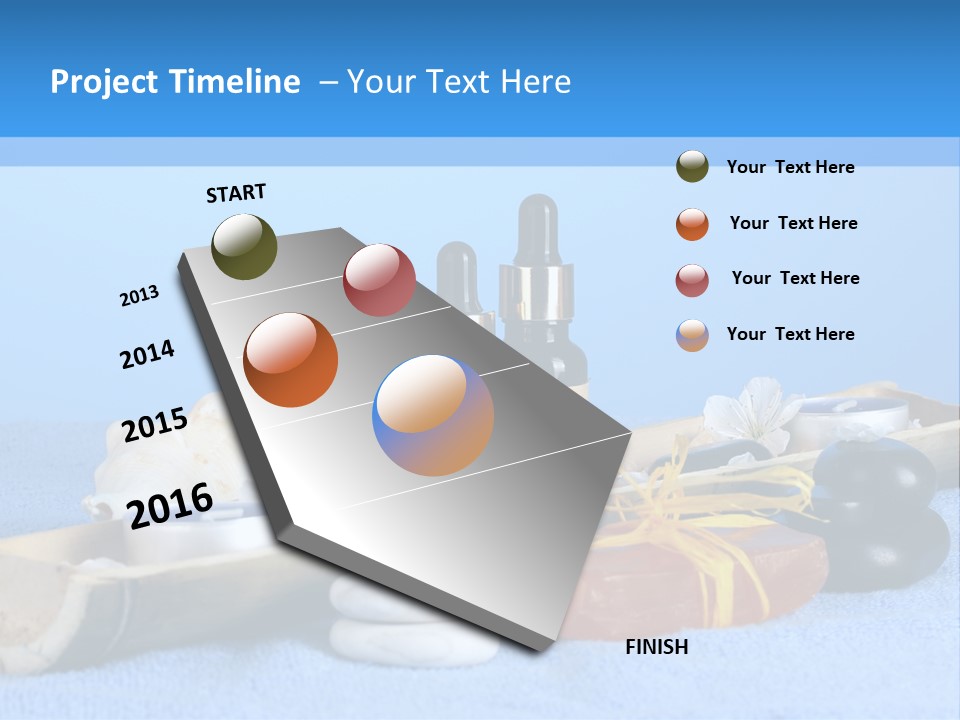 Project Timeline – Your Text Here

START

2013

2014

2015

2016

FINISH

Your Text Here

Your Text Here

Your Text Here

Your Text Here